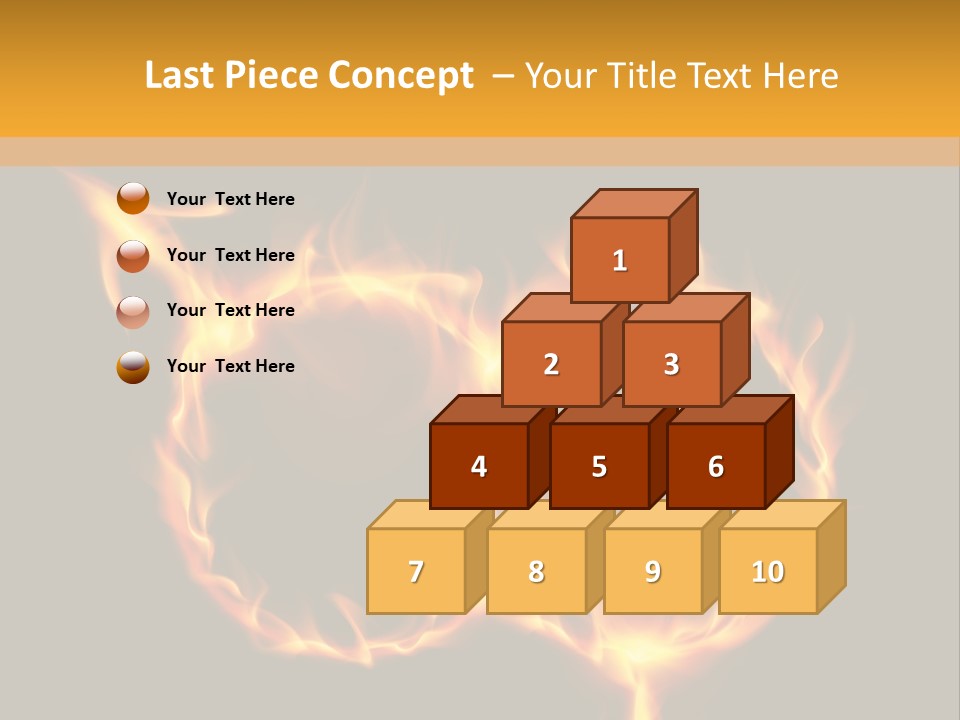 Last Piece Concept – Your Title Text Here

Your Text Here

Your Text Here

Your Text Here

Your Text Here

1

2

3

4

5

6

7

8

9

10